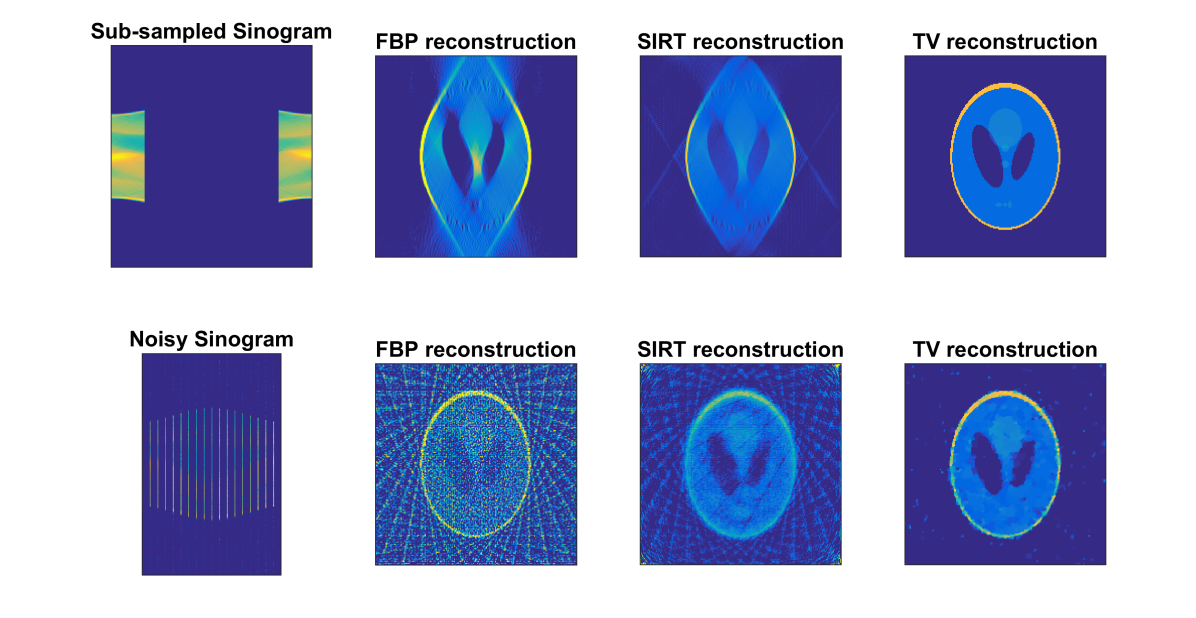 Sub-sampled Sinogram

FBP reconstruction

SIRT reconstruction

TV reconstruction

Noisy Sinogram

FBP reconstruction

SIRT reconstruction

TV reconstruction